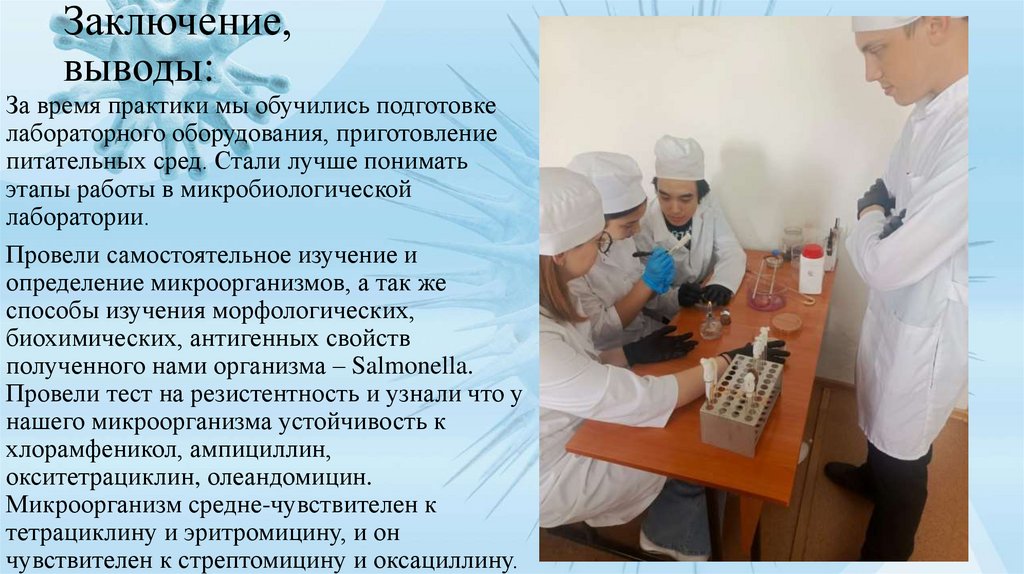 Заключение, выводы:

За время практики мы обучились подготовке лабораторного оборудования, приготовление питательных сред. Стали лучше понимать этапы работы в микробиологической лаборатории.

Провели самостоятельное изучение и определение микроорганизмов, а так же способы изучения морфологических, биохимических, антигенных свойств полученного нами организма – Salmonella. Провели тест на резистентность и узнали что у нашего микроорганизма устойчивость к хлорамфеникол, ампициллин, окситетрациклин, олеандомицин. Микроорганизм средне-чувствителен к тетрациклину и эритромицину, и он чувствителен к стрептомицину и оксациллину.